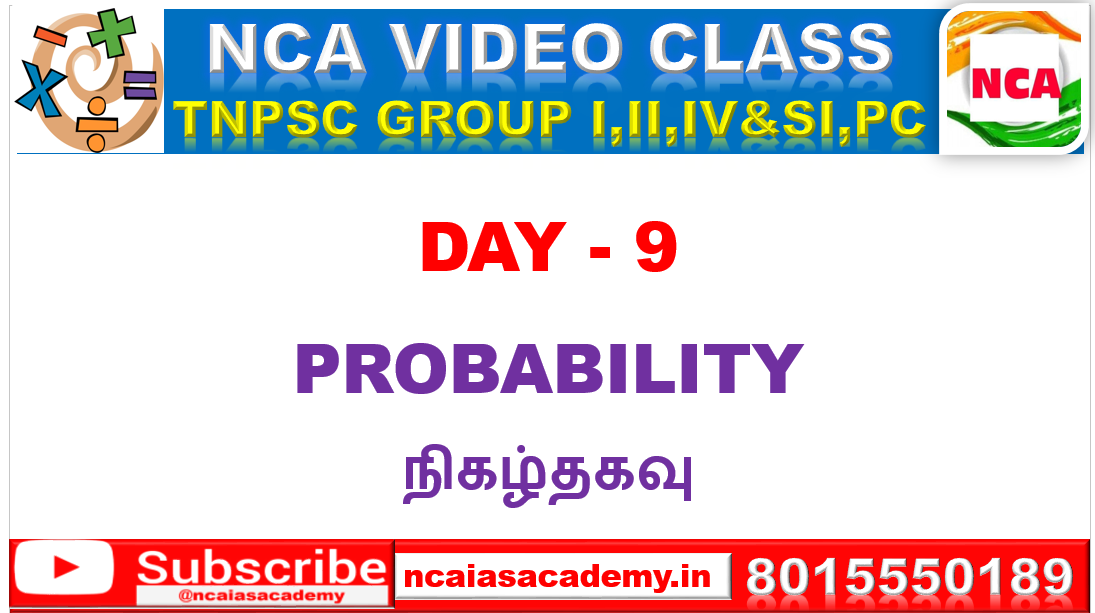 NCA VIDEO CLASS
TNPSC GROUP I,II,IV&SI,PC

NCA

DAY - 9

PROBABILITY

நிகழ்தகவு

Subscribe
@ncaiasacademy

ncaiasacademy.in

8015550189